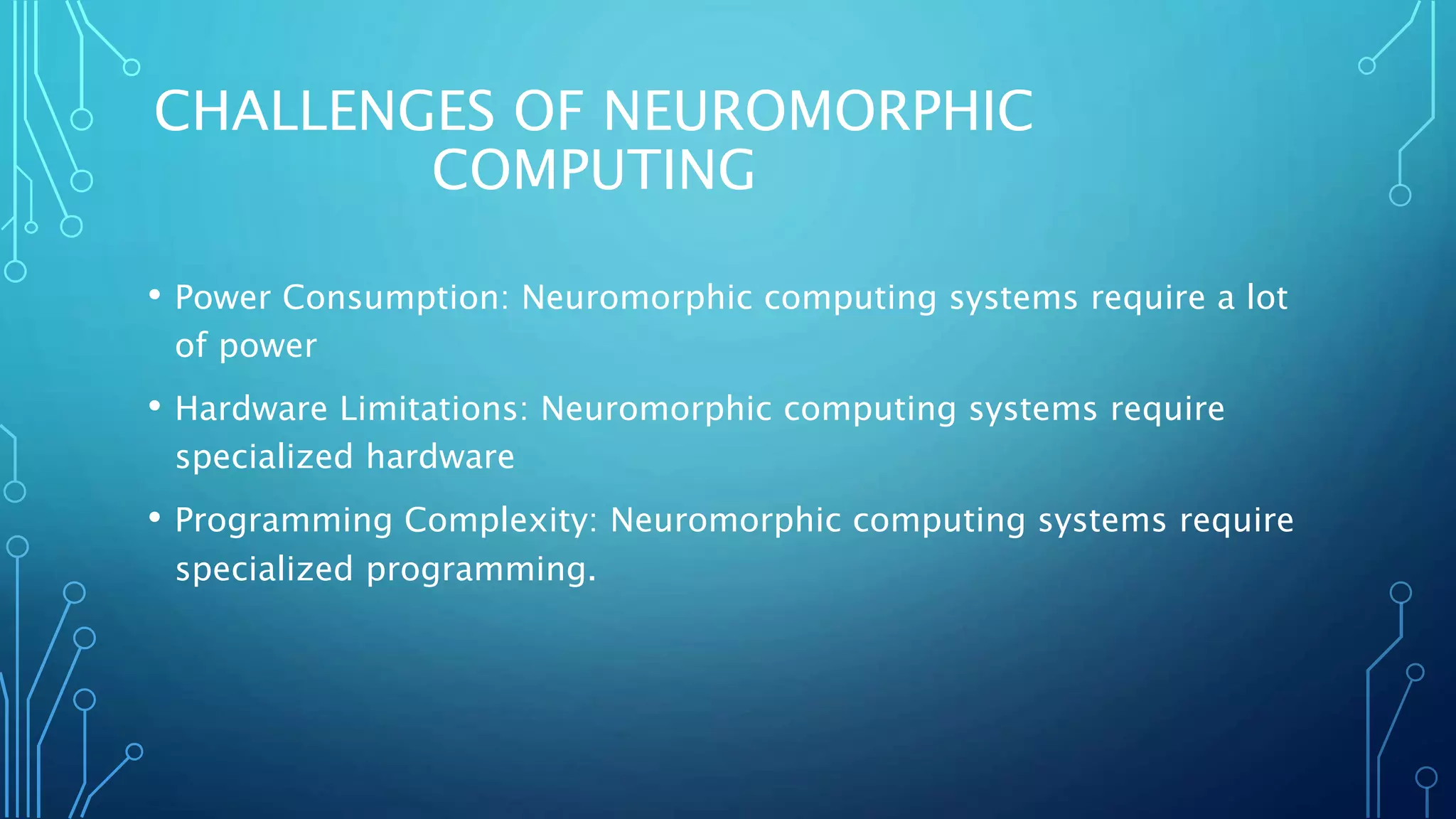 CHALLENGES OF NEUROMORPHIC COMPUTING

• Power Consumption: Neuromorphic computing systems require a lot of power

• Hardware Limitations: Neuromorphic computing systems require specialized hardware

• Programming Complexity: Neuromorphic computing systems require specialized programming.